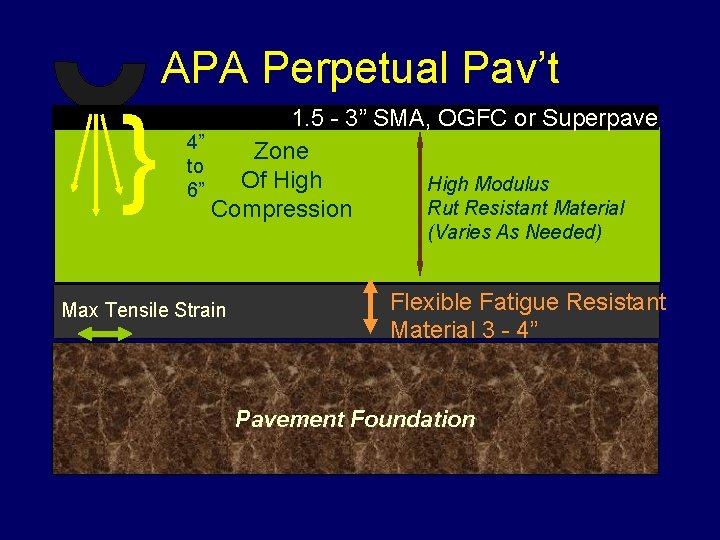 APA Perpetual Pav’t

1.5 - 3” SMA, OGFC or Superpave

4” to 6”

Zone Of High Compression

High Modulus Rut Resistant Material (Varies As Needed)

Max Tensile Strain

Flexible Fatigue Resistant Material 3 - 4”

Pavement Foundation